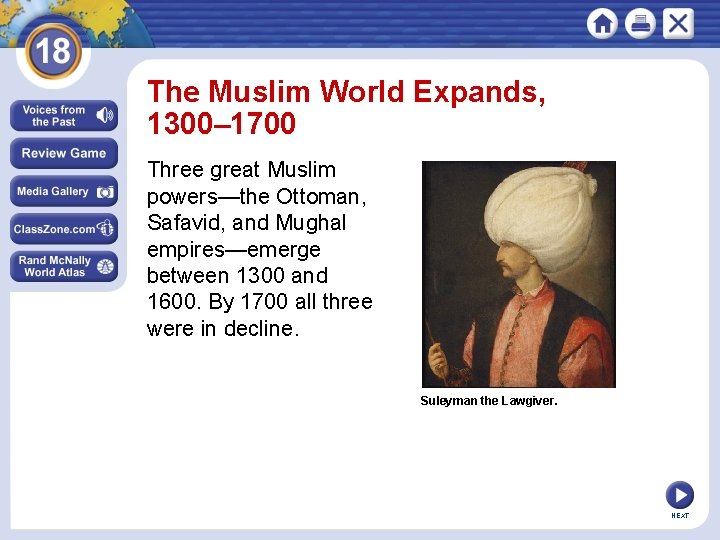 18

Voices from the Past

Review Game

Media Gallery

ClassZone.com

Rand McNally World Atlas

The Muslim World Expands, 1300–1700

Three great Muslim powers—the Ottoman, Safavid, and Mughal empires—emerge between 1300 and 1600. By 1700 all three were in decline.

Suleyman the Lawgiver.

NEXT